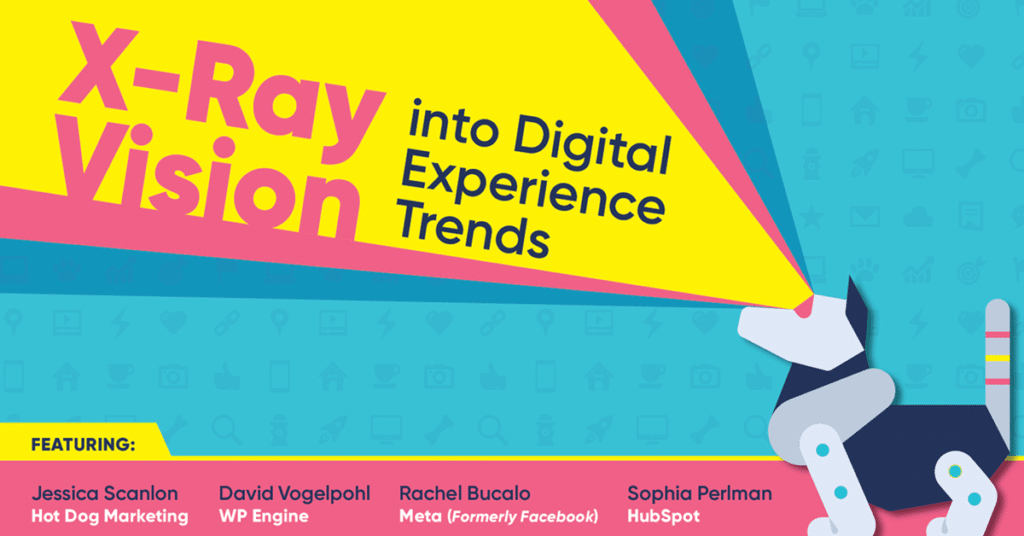 X-Ray Vision

into Digital Experience Trends

FEATURING:

Jessica Scanlon
Hot Dog Marketing

David Vogelpohl
WP Engine

Rachel Bucalo
Meta (Formerly Facebook)

Sophia Perlman
HubSpot